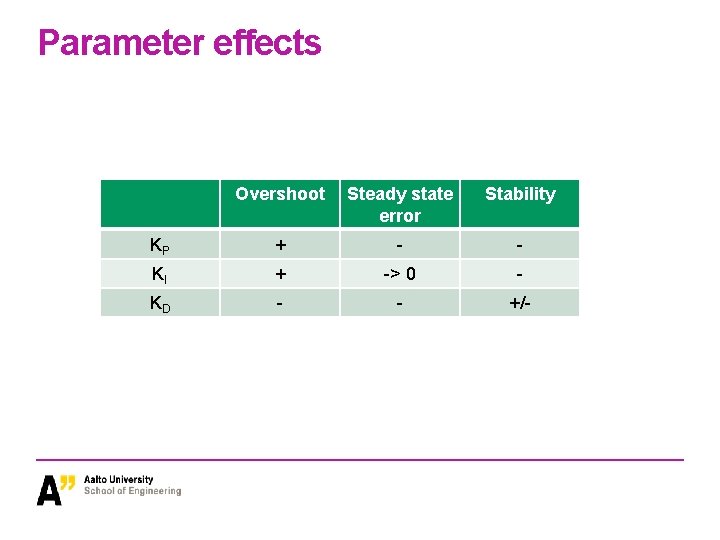 Parameter effects

| | Overshoot | Steady state error | Stability |
|---|---|---|---|
| $K_P$ | + | - | - |
| $K_I$ | + | -> 0 | - |
| $K_D$ | - | - | +/- |

A"
Aalto University
School of Engineering